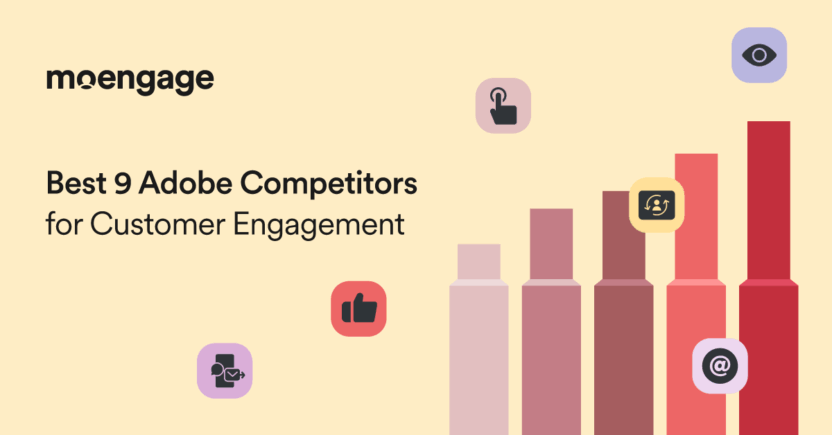 moengage

Best 9 Adobe Competitors for Customer Engagement

@